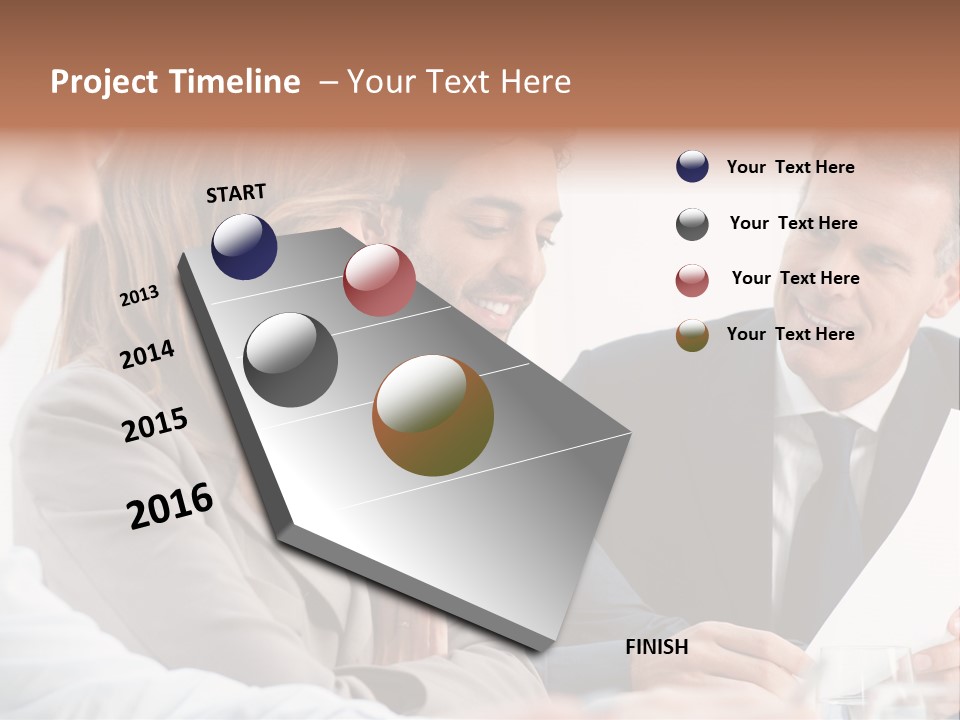 Project Timeline – Your Text Here

START

2013

2014

2015

2016

FINISH

Your Text Here

Your Text Here

Your Text Here

Your Text Here